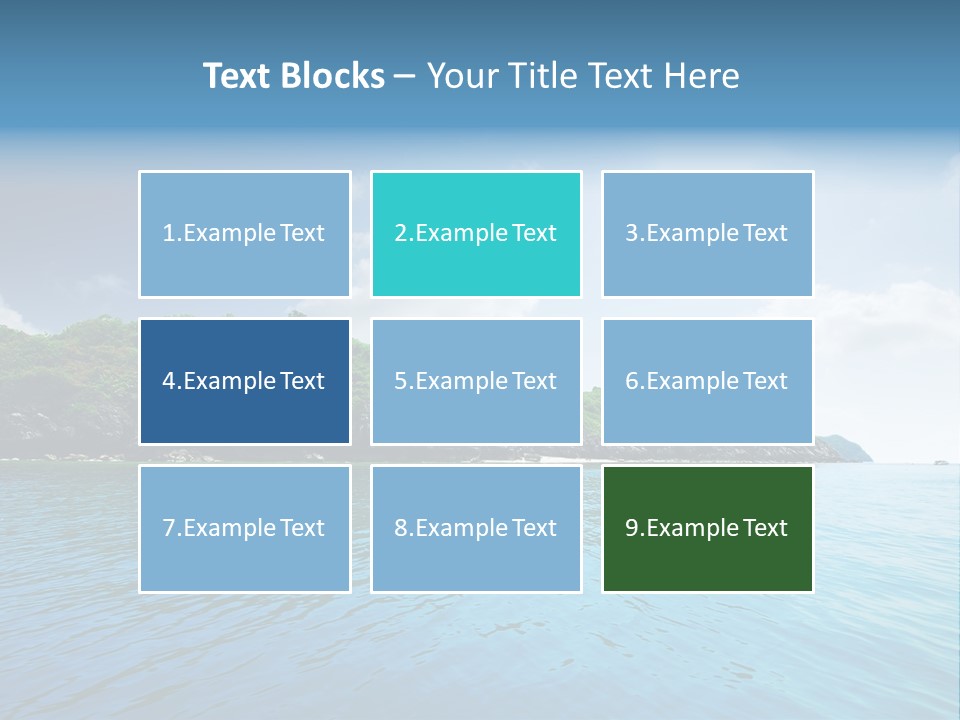 Text Blocks – Your Title Text Here

1.Example Text

2.Example Text

3.Example Text

4.Example Text

5.Example Text

6.Example Text

7.Example Text

8.Example Text

9.Example Text